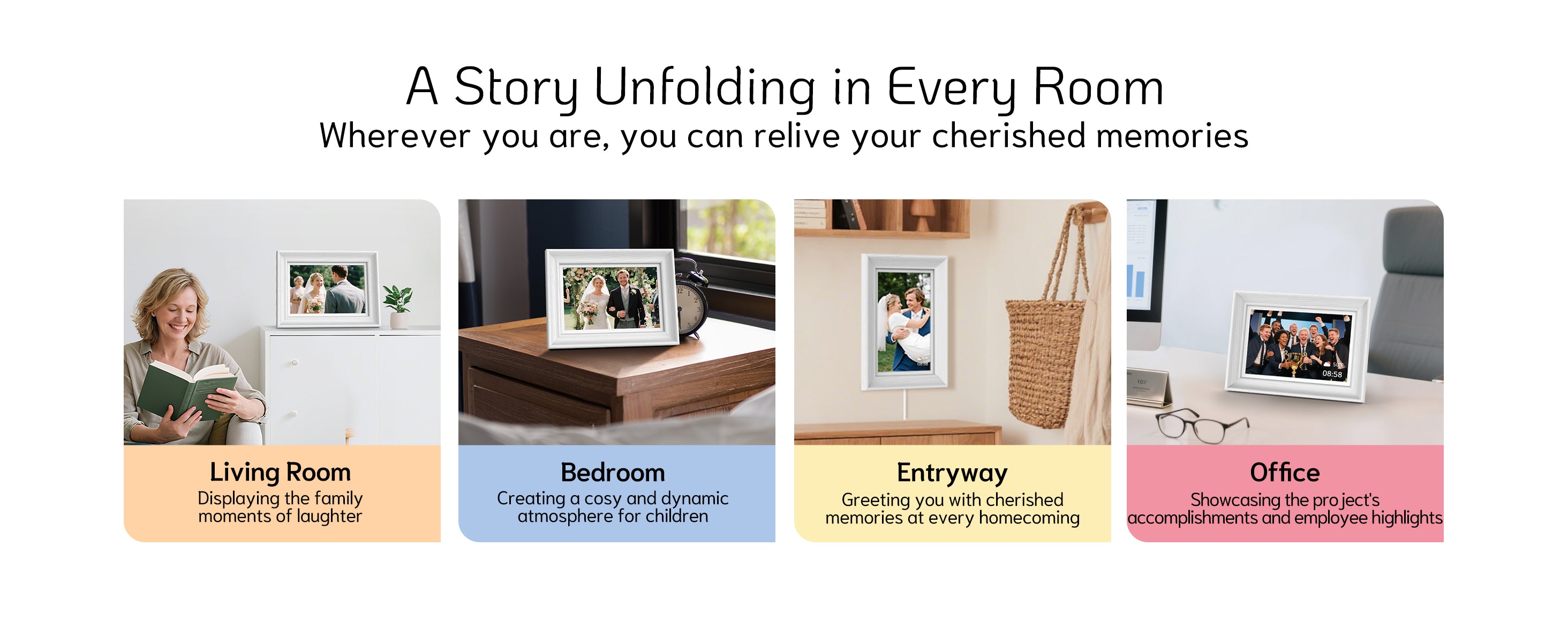 A Story Unfolding in Every Room
Wherever you are, you can relive your cherished memories

Living Room
Displaying the family moments of laughter

Bedroom
Creating a cosy and dynamic atmosphere for children

Entryway
Greeting you with cherished memories at every homecoming

08:58

Office
Showcasing the project's accomplishments and employee highlights